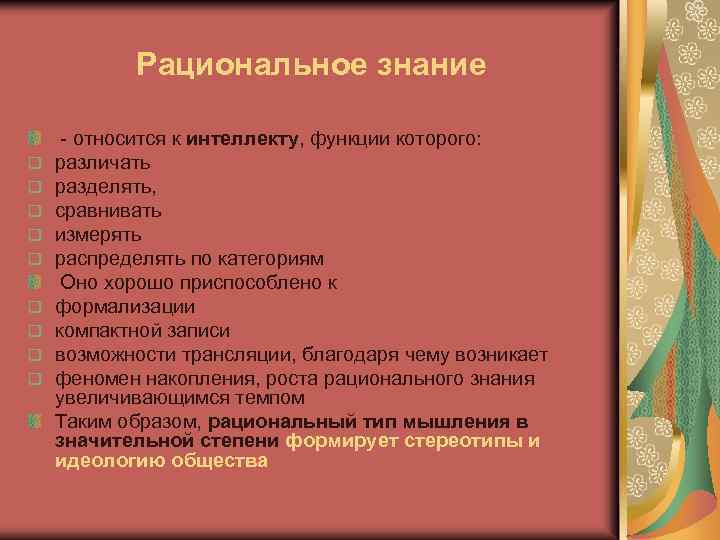 Рациональное знание

- относится к интеллекту, функции которого:
различать
разделять,
сравнивать
измерять
распределять по категориям
Оно хорошо приспособлено к
формализации
компактной записи
возможности трансляции, благодаря чему возникает
феномен накопления, роста рационального знания увеличивающимся темпом
Таким образом, рациональный тип мышления в значительной степени формирует стереотипы и идеологию общества